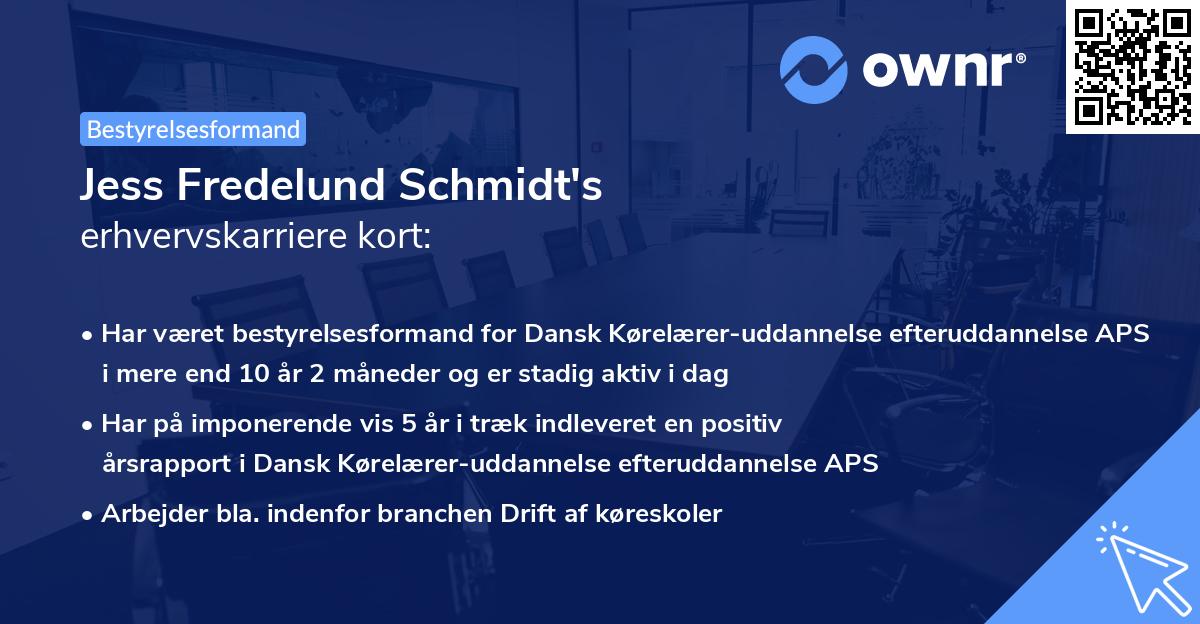 ownr®

Bestyrelsesformand

Jess Fredelund Schmidt's
erhvervskarriere kort:

• Har været bestyrelsesformand for Dansk Kørelærer-uddannelse efteruddannelse APS i mere end 10 år 2 måneder og er stadig aktiv i dag

• Har på imponerende vis 5 år i træk indleveret en positiv årsrapport i Dansk Kørelærer-uddannelse efteruddannelse APS

• Arbejder bla. indenfor branchen Drift af køreskoler